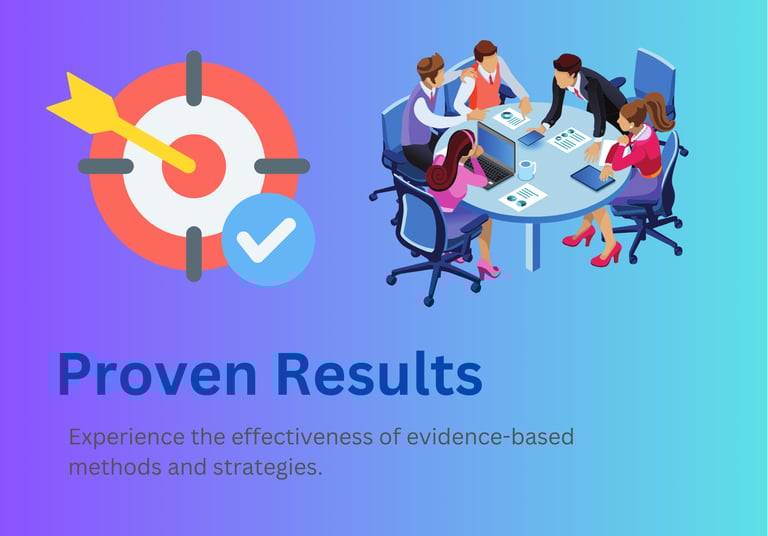 Proven Results

Experience the effectiveness of evidence-based methods and strategies.